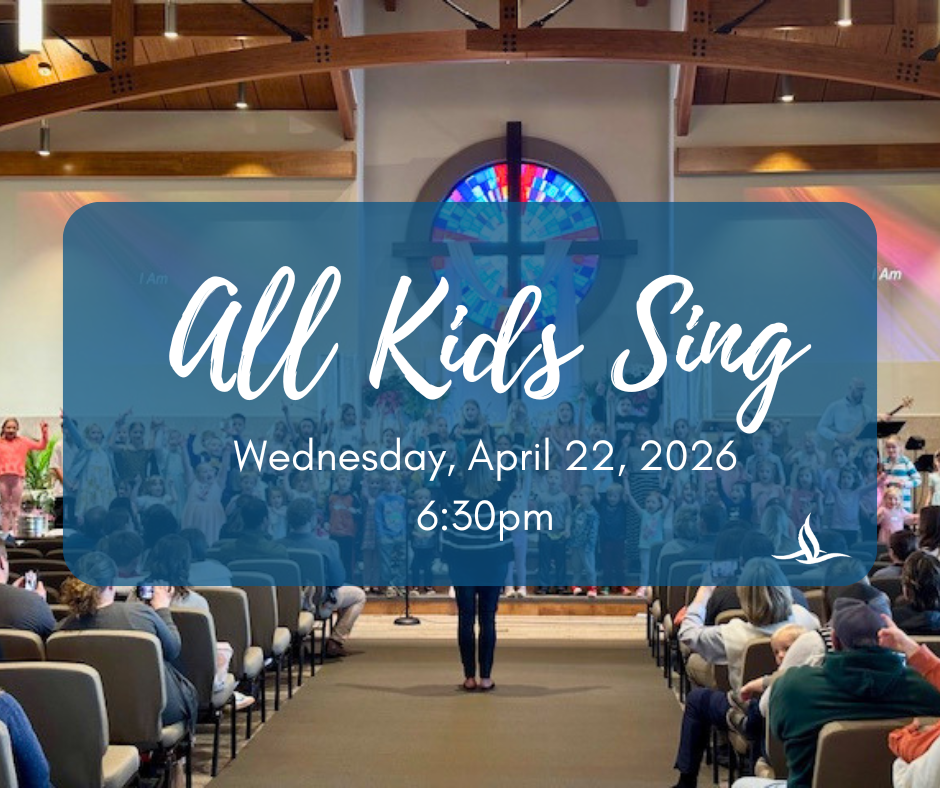 I Am

I Am

All Kids Sing

Wednesday, April 22, 2026
6:30pm